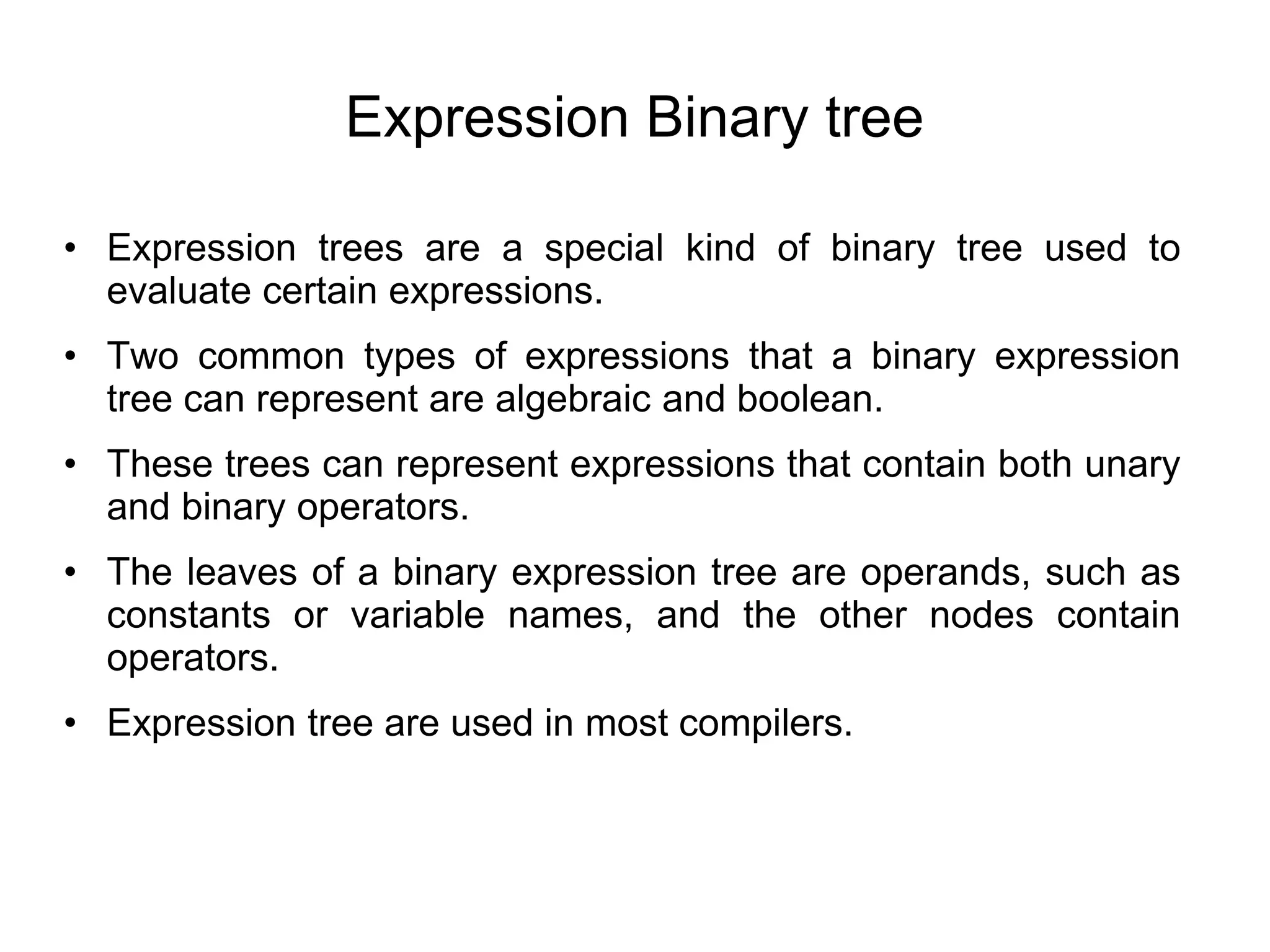 Expression Binary tree

• Expression trees are a special kind of binary tree used to evaluate certain expressions.

• Two common types of expressions that a binary expression tree can represent are algebraic and boolean.

• These trees can represent expressions that contain both unary and binary operators.

• The leaves of a binary expression tree are operands, such as constants or variable names, and the other nodes contain operators.

• Expression tree are used in most compilers.